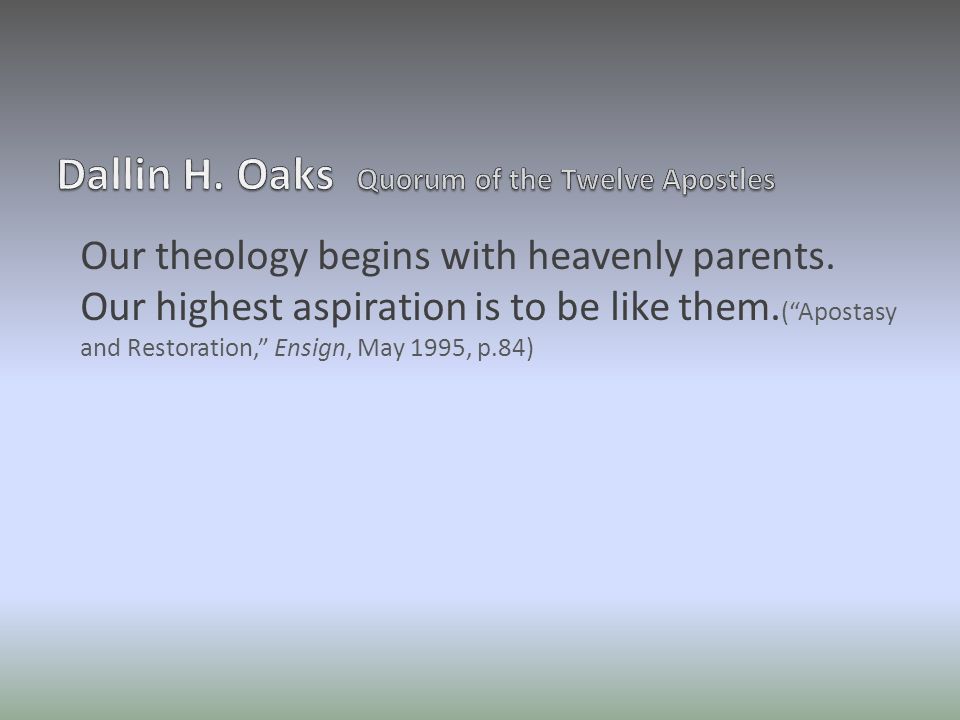 Dallin H. Oaks Quorum of the Twelve Apostles

Our theology begins with heavenly parents. Our highest aspiration is to be like them.(“Apostasy and Restoration,” Ensign, May 1995, p.84)